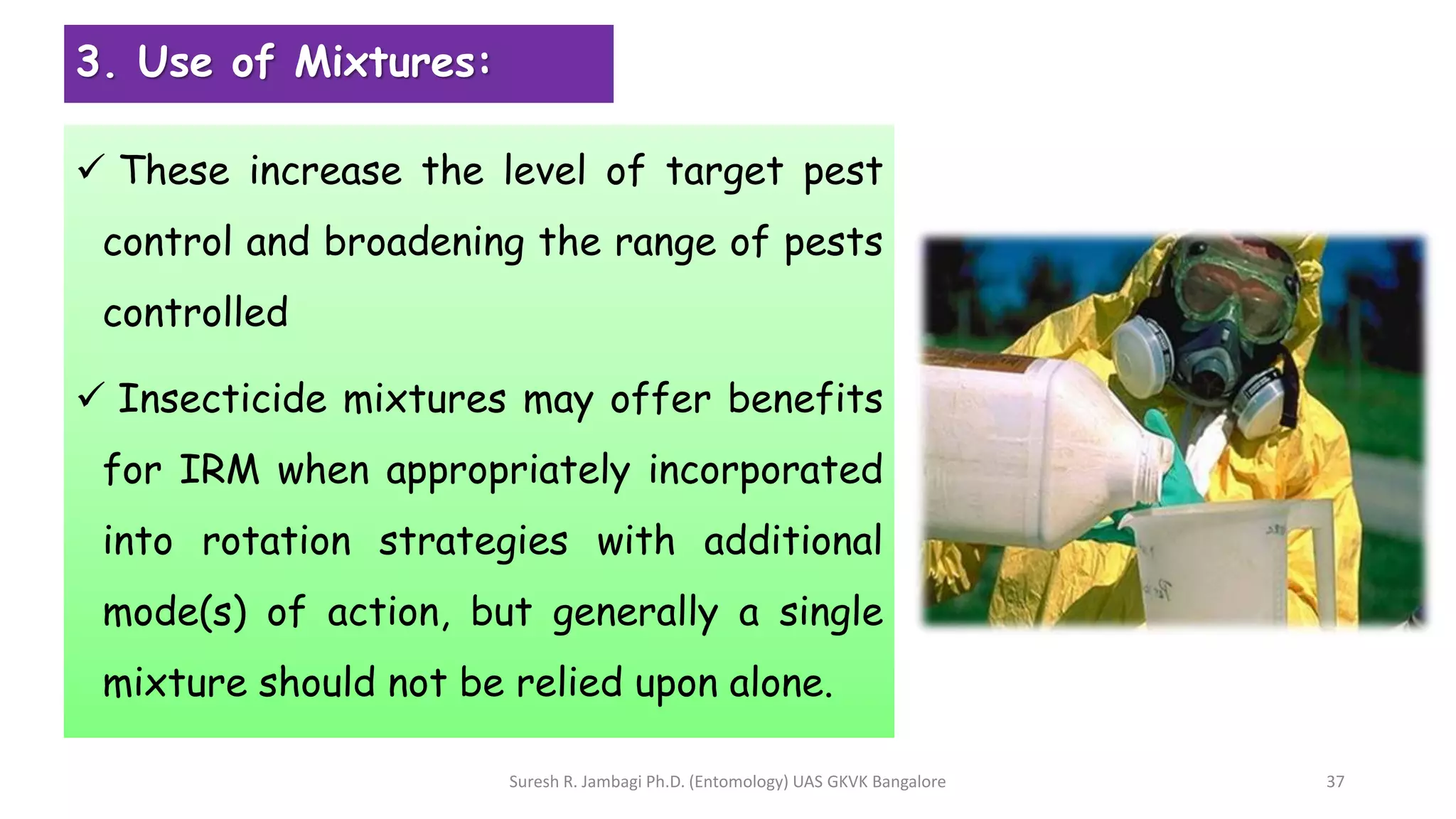 3. Use of Mixtures:

✓ These increase the level of target pest control and broadening the range of pests controlled

✓ Insecticide mixtures may offer benefits for IRM when appropriately incorporated into rotation strategies with additional mode(s) of action, but generally a single mixture should not be relied upon alone.

Suresh R. Jambagi Ph.D. (Entomology) UAS GKVK Bangalore

37